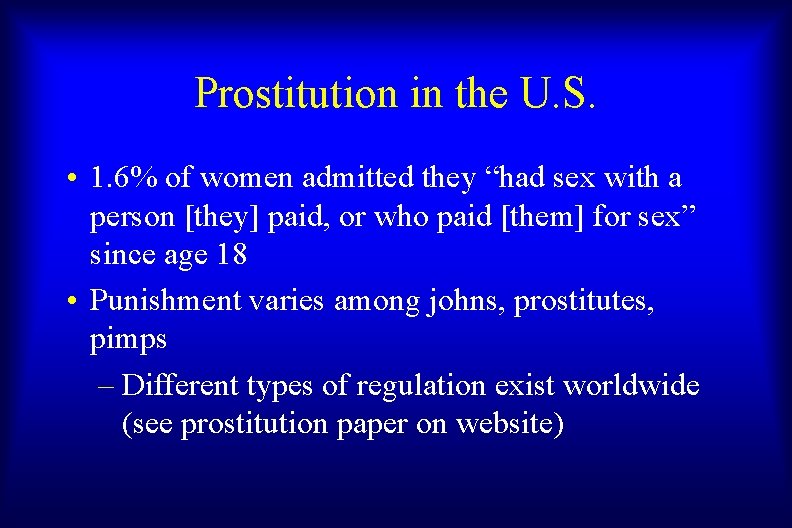 Prostitution in the U.S.

• 1.6% of women admitted they “had sex with a person [they] paid, or who paid [them] for sex” since age 18

• Punishment varies among johns, prostitutes, pimps

– Different types of regulation exist worldwide (see prostitution paper on website)